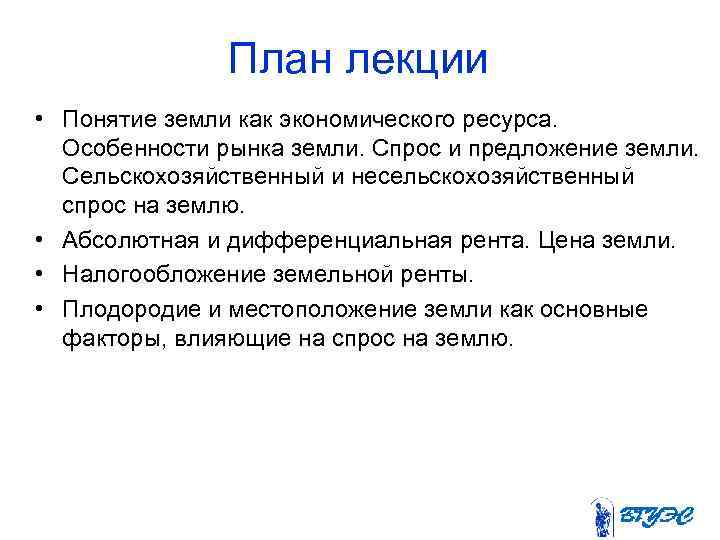 План лекции

• Понятие земли как экономического ресурса. Особенности рынка земли. Спрос и предложение земли. Сельскохозяйственный и несельскохозяйственный спрос на землю.
• Абсолютная и дифференциальная рента. Цена земли.
• Налогообложение земельной ренты.
• Плодородие и местоположение земли как основные факторы, влияющие на спрос на землю.

ВГУЭС